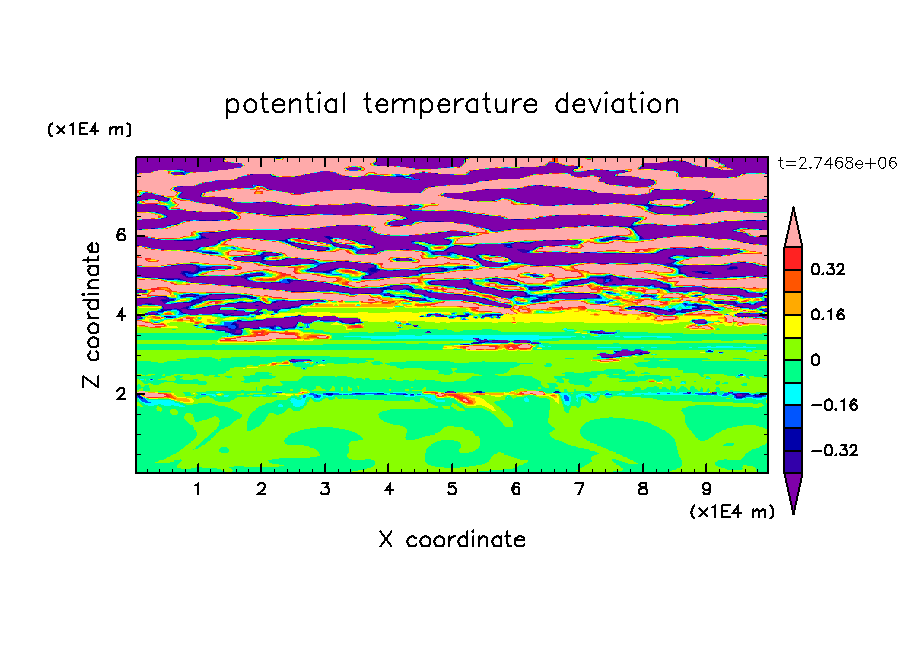 potential temperature deviation

(x1E4 m)

t=2.7468e+06

Z coordinate

6
4
2

0.32
0.16
0
−0.16
−0.32

1 2 3 4 5 6 7 8 9

(x1E4 m)

X coordinate